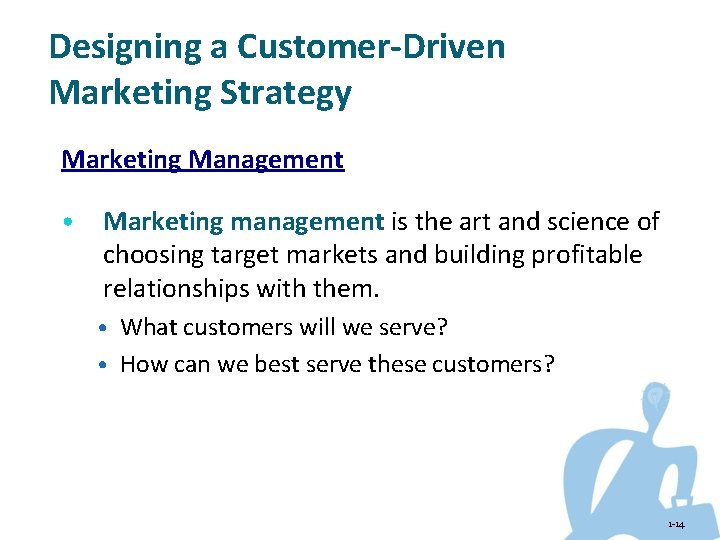 Designing a Customer-Driven Marketing Strategy

Marketing Management

• Marketing management is the art and science of choosing target markets and building profitable relationships with them.

• What customers will we serve?
• How can we best serve these customers?

1-14